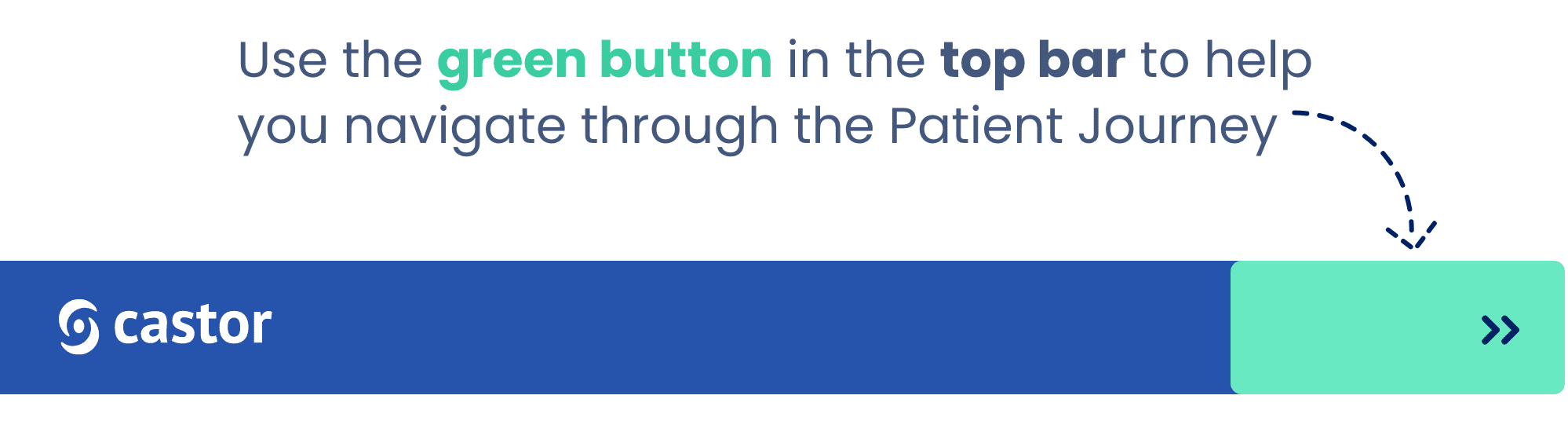 Use the green button in the top bar to help you navigate through the Patient Journey

castor

»